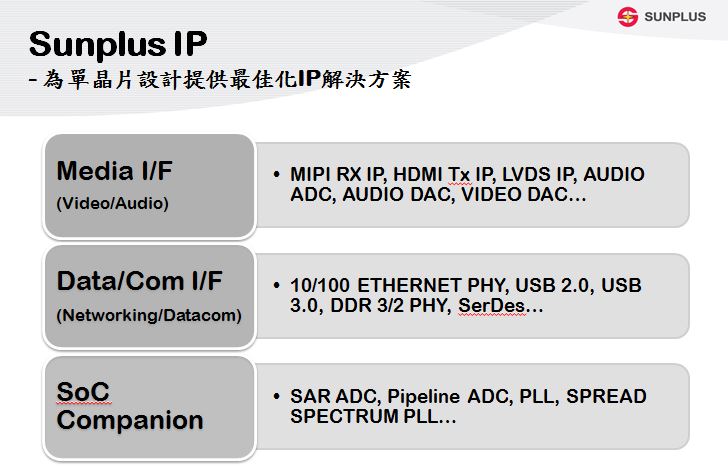 SUNPLUS

Sunplus IP
- 為單晶片設計提供最佳化IP解決方案

Media I/F
(Video/Audio)

• MIPI RX IP, HDMI Tx IP, LVDS IP, AUDIO ADC, AUDIO DAC, VIDEO DAC…

Data/Com I/F
(Networking/Datacom)

• 10/100 ETHERNET PHY, USB 2.0, USB 3.0, DDR 3/2 PHY, SerDes…

SoC Companion

• SAR ADC, Pipeline ADC, PLL, SPREAD SPECTRUM PLL…